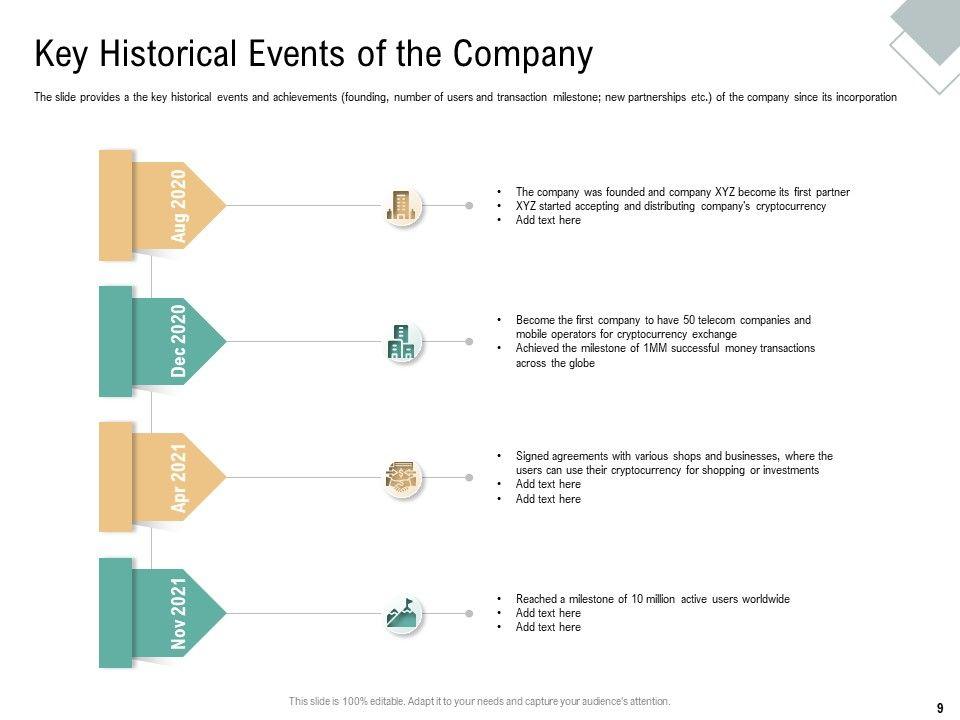 Key Historical Events of the Company

The slide provides a the key historical events and achievements (founding, number of users and transaction milestone; new partnerships etc.) of the company since its incorporation

Aug 2020

• The company was founded and company XYZ become its first partner
• XYZ started accepting and distributing company's cryptocurrency
• Add text here

Dec 2020

• Become the first company to have 50 telecom companies and mobile operators for cryptocurrency exchange
• Achieved the milestone of 1MM successful money transactions across the globe

Apr 2021

• Signed agreements with various shops and businesses, where the users can use their cryptocurrency for shopping or investments
• Add text here
• Add text here

Nov 2021

• Reached a milestone of 10 million active users worldwide
• Add text here
• Add text here

This slide is 100% editable. Adapt it to your needs and capture your audience's attention.

9